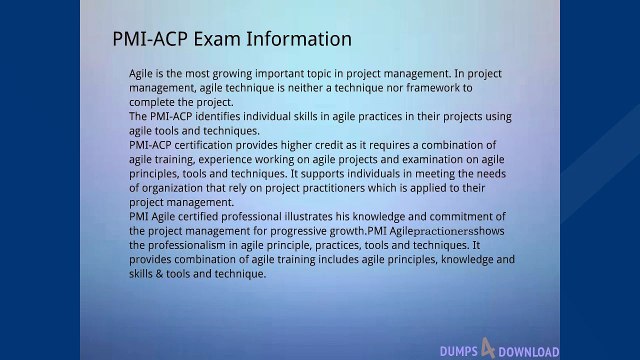 PMI-ACP Exam Information

Agile is the most growing important topic in project management. In project management, agile technique is neither a technique nor framework to complete the project.
The PMI-ACP identifies individual skills in agile practices in their projects using agile tools and techniques.
PMI-ACP certification provides higher credit as it requires a combination of agile training, experience working on agile projects and examination on agile principles, tools and techniques. It supports individuals in meeting the needs of organization that rely on project practitioners which is applied to their project management.
PMI Agile certified professional illustrates his knowledge and commitment of the project management for progressive growth.PMI Agilepractionersshows the professionalism in agile principle, practices, tools and techniques. It provides combination of agile training includes agile principles, knowledge and skills & tools and technique.

DUMPS 4 DOWNLOAD